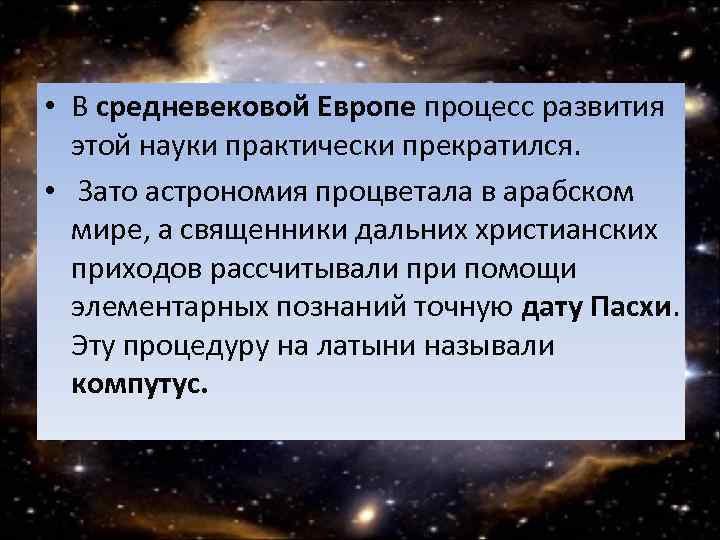 • В средневековой Европе процесс развития этой науки практически прекратился.

• Зато астрономия процветала в арабском мире, а священники дальних христианских приходов рассчитывали при помощи элементарных познаний точную дату Пасхи. Эту процедуру на латыни называли компутус.